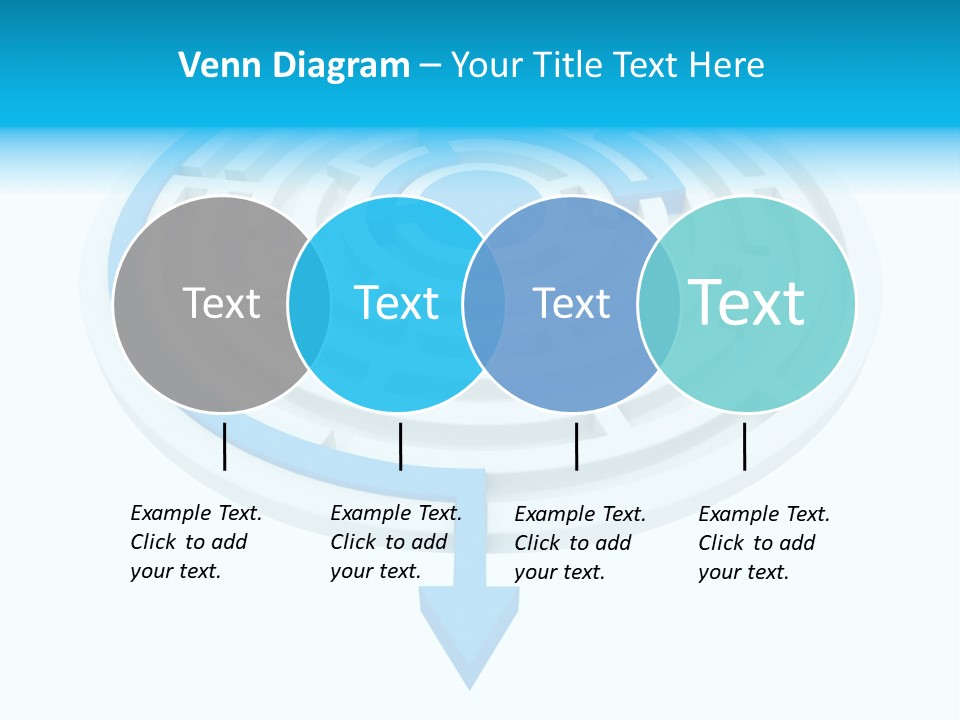 Venn Diagram – Your Title Text Here

Text

Text

Text

Text

Example Text. Click to add your text.

Example Text. Click to add your text.

Example Text. Click to add your text.

Example Text. Click to add your text.